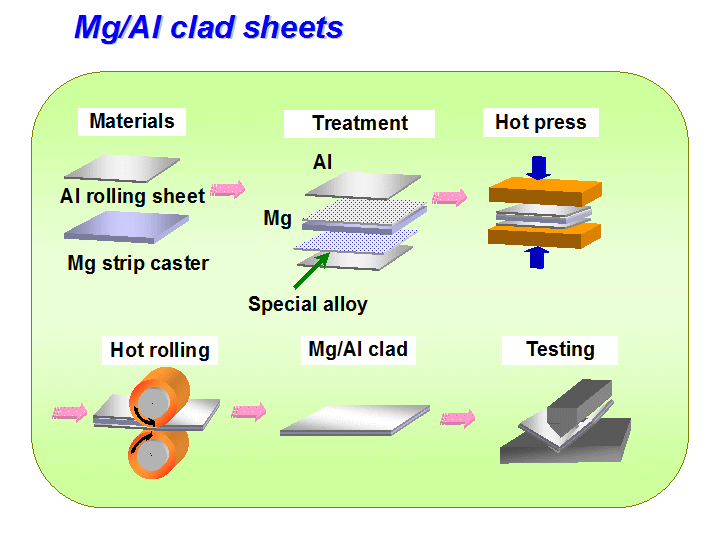 Mg/Al clad sheets

Materials

Al rolling sheet

Mg strip caster

Treatment

Al

Mg

Special alloy

Hot press

Hot rolling

Mg/Al clad

Testing